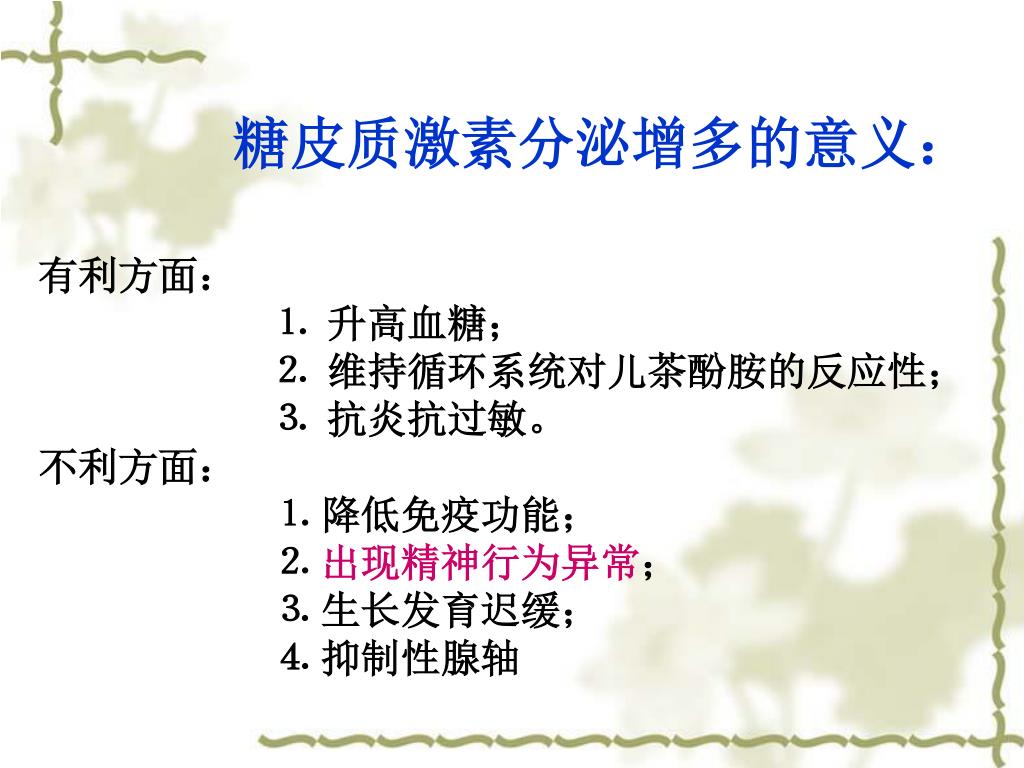 糖皮质激素分泌增多的意义：

有利方面：

1. 升高血糖；
2. 维持循环系统对儿茶酚胺的反应性；
3. 抗炎抗过敏。

不利方面：

1. 降低免疫功能；
2. 出现精神行为异常；
3. 生长发育迟缓；
4. 抑制性腺轴